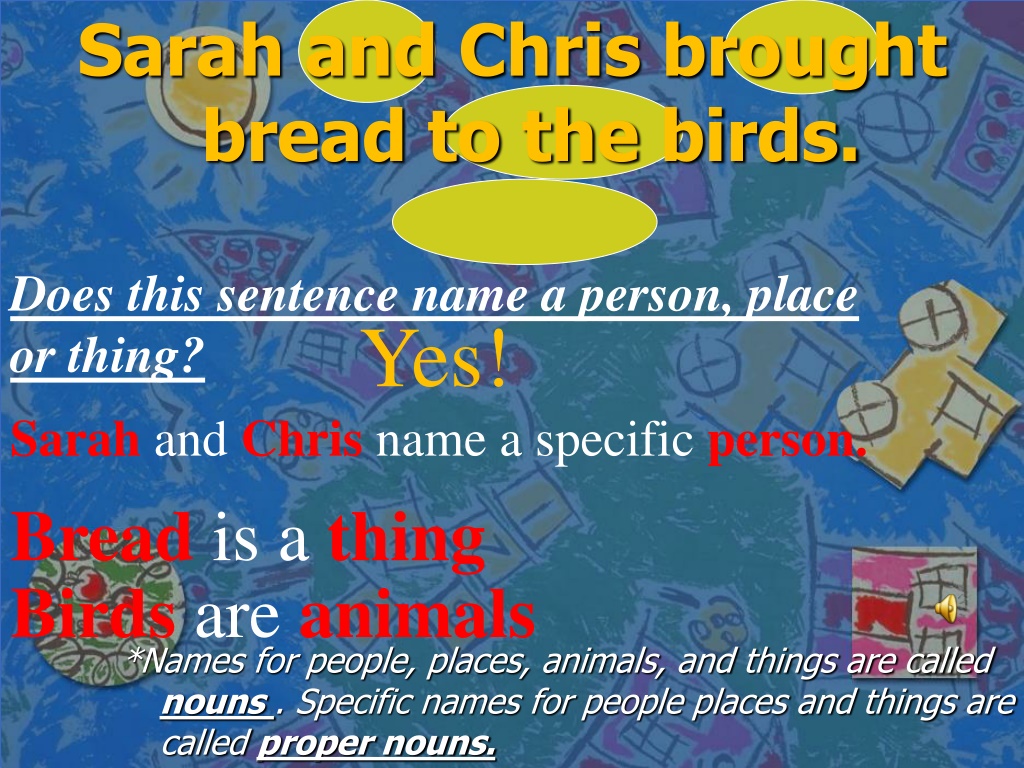 Sarah and Chris brought bread to the birds.

Does this sentence name a person, place or thing?

Yes!

Sarah and Chris name a specific person.

Bread is a thing

Birds are animals

*Names for people, places, animals, and things are called nouns . Specific names for people places and things are called proper nouns.